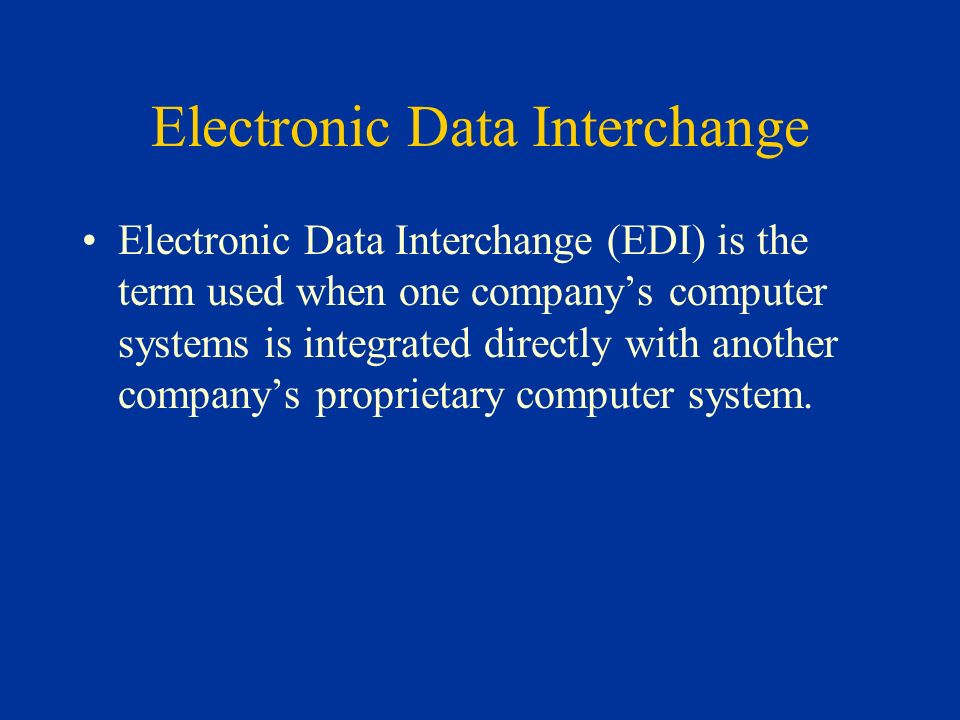 Electronic Data Interchange

• Electronic Data Interchange (EDI) is the term used when one company’s computer systems is integrated directly with another company’s proprietary computer system.